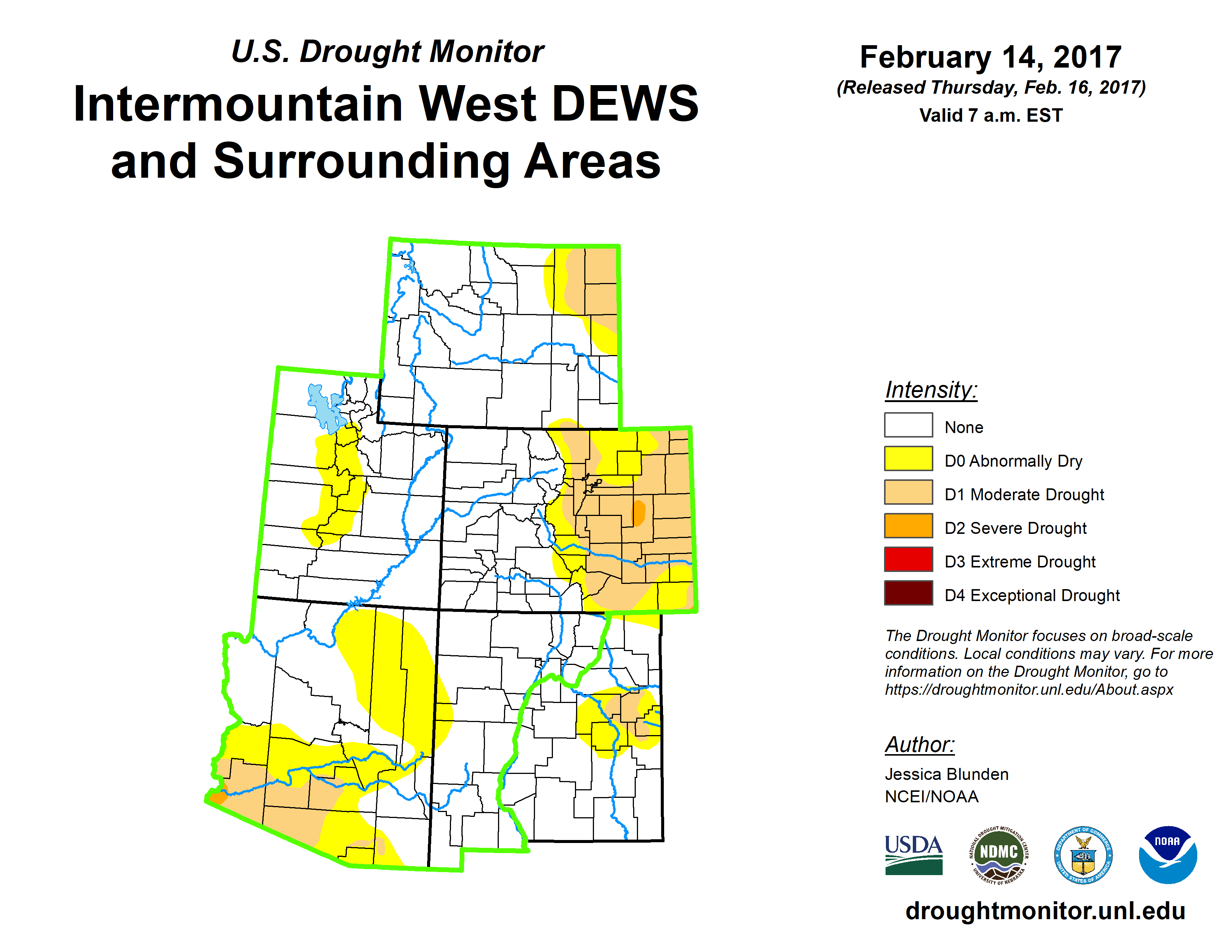 U.S. Drought Monitor

Intermountain West DEWS and Surrounding Areas

February 14, 2017
(Released Thursday, Feb. 16, 2017)
Valid 7 a.m. EST

Intensity:

None
D0 Abnormally Dry
D1 Moderate Drought
D2 Severe Drought
D3 Extreme Drought
D4 Exceptional Drought

The Drought Monitor focuses on broad-scale conditions. Local conditions may vary. For more information on the Drought Monitor, go to https://droughtmonitor.unl.edu/About.aspx

Author:
Jessica Blunden
NCEI/NOAA

USDA
NATIONAL DROUGHT MITIGATION CENTER NDMC UNIVERSITY OF NEBRASKA
DEPARTMENT OF COMMERCE UNITED STATES OF AMERICA
NOAA

droughtmonitor.unl.edu